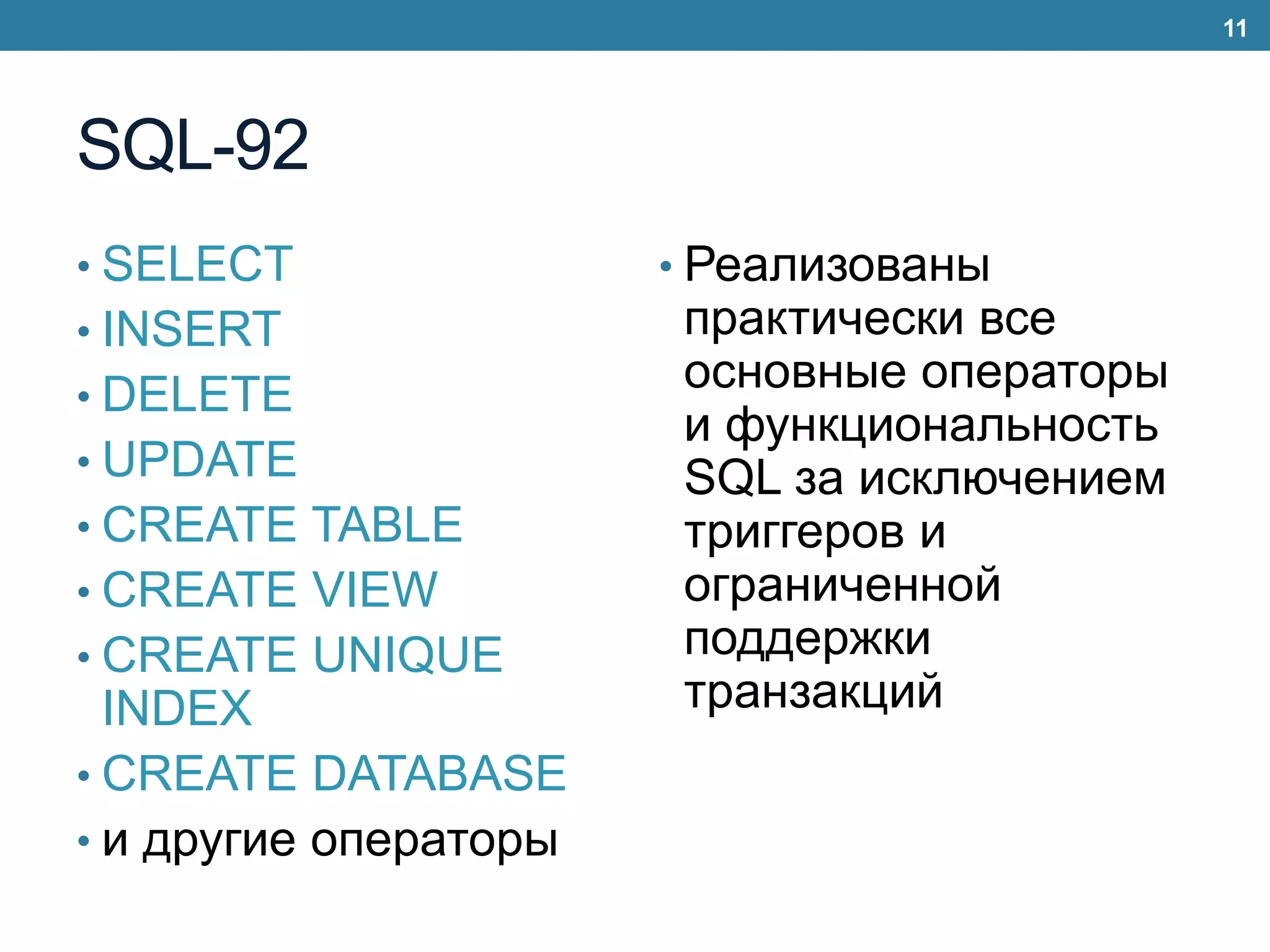 11

SQL-92

• SELECT
• INSERT
• DELETE
• UPDATE
• CREATE TABLE
• CREATE VIEW
• CREATE UNIQUE INDEX
• CREATE DATABASE
• и другие операторы

• Реализованы практически все основные операторы и функциональность SQL за исключением триггеров и ограниченной поддержки транзакций